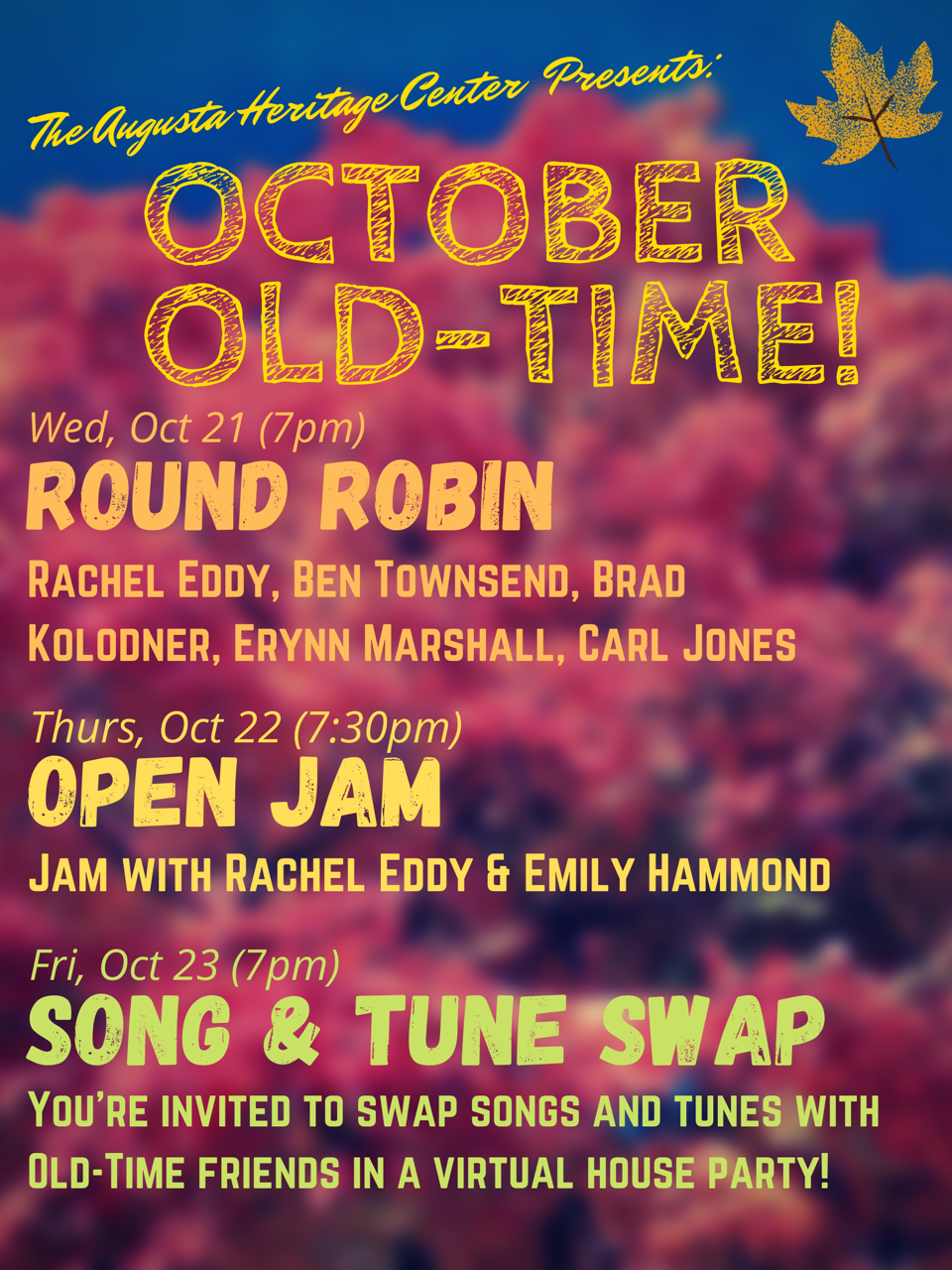 The Augusta Heritage Center Presents:

OCTOBER OLD-TIME!

Wed, Oct 21 (7pm)

ROUND ROBIN

Rachel Eddy, Ben Townsend, Brad Kolodner, Erynn Marshall, Carl Jones

Thurs, Oct 22 (7:30pm)

OPEN JAM

Jam with Rachel Eddy & Emily Hammond

Fri, Oct 23 (7pm)

SONG & TUNE SWAP

You're invited to swap songs and tunes with Old-Time friends in a virtual house party!